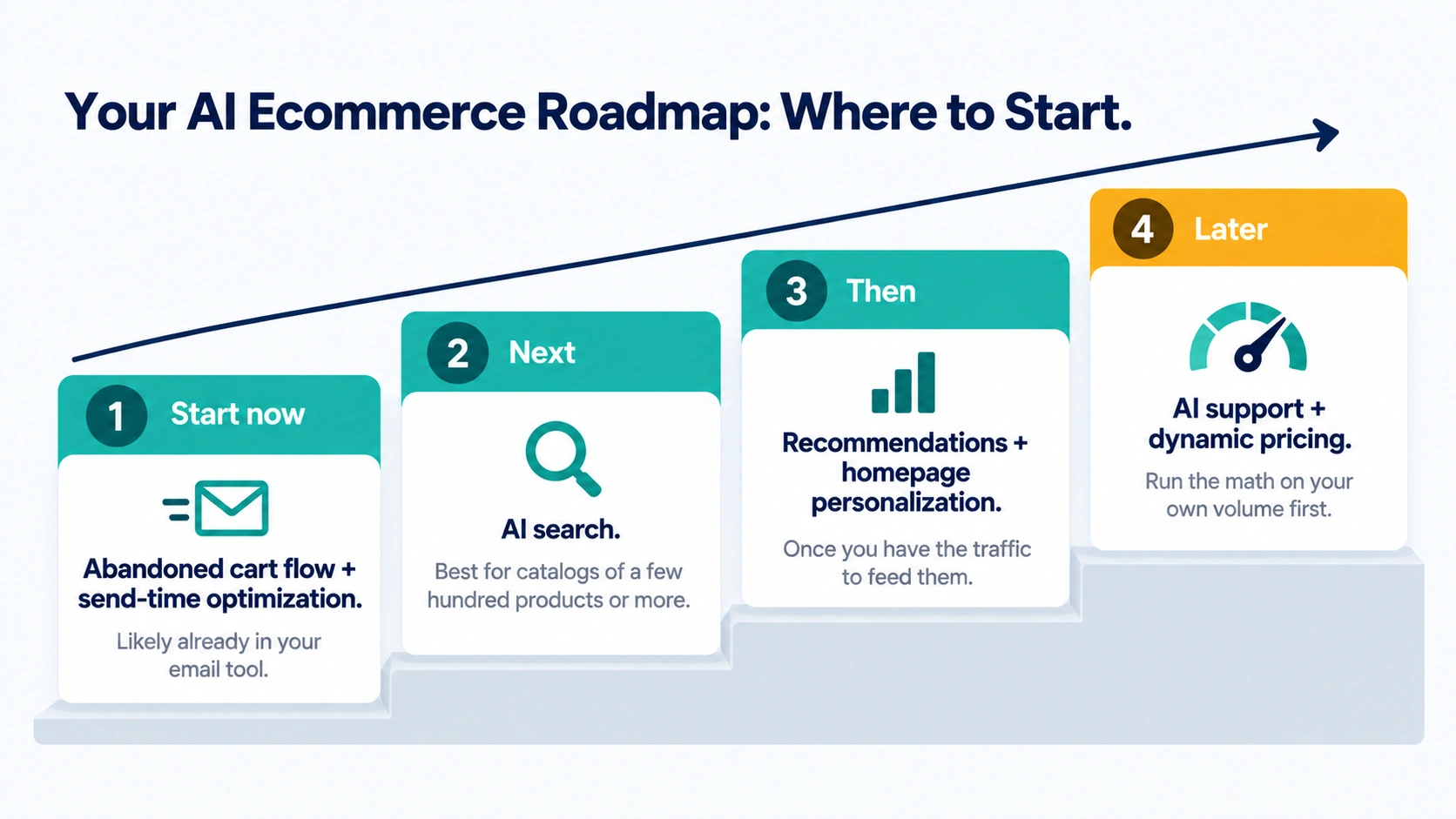 Your AI Ecommerce Roadmap: Where to Start.

1 Start now

Abandoned cart flow + send-time optimization.

Likely already in your email tool.

2 Next

AI search.

Best for catalogs of a few hundred products or more.

3 Then

Recommendations + homepage personalization.

Once you have the traffic to feed them.

4 Later

AI support + dynamic pricing.

Run the math on your own volume first.